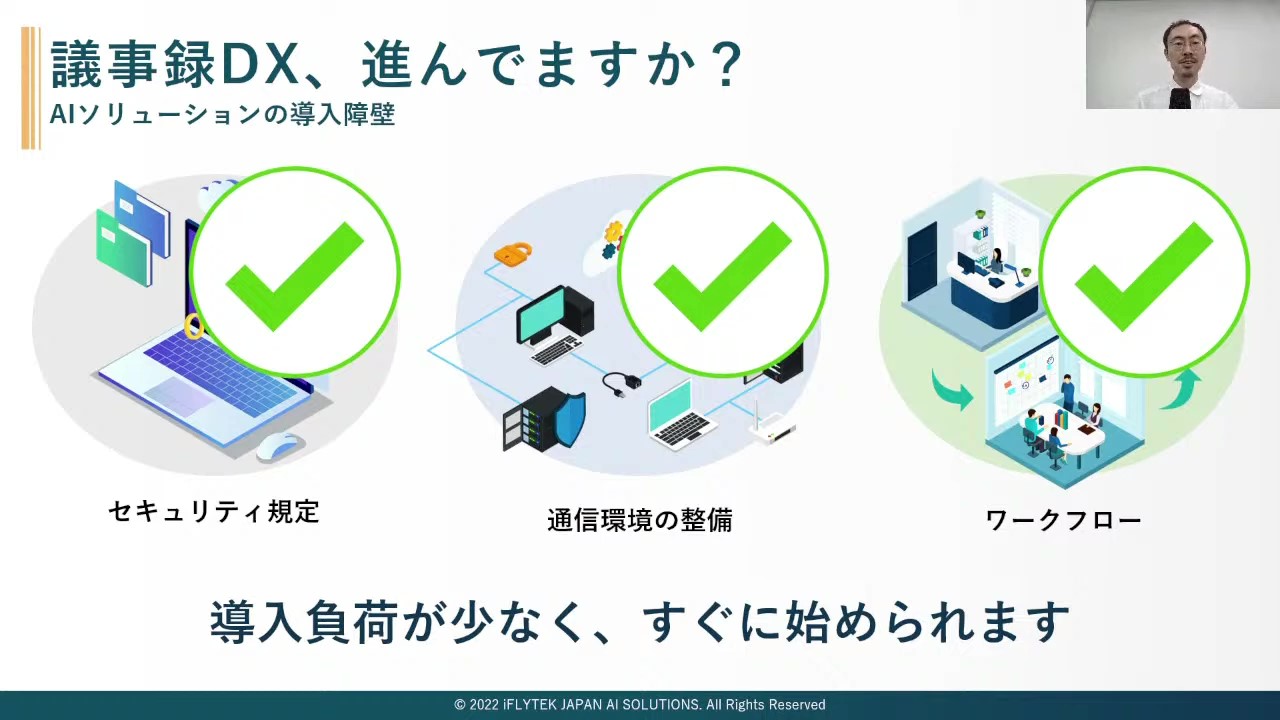 議事録DX、進んでますか？
AIソリューションの導入障壁

セキュリティ規定

通信環境の整備

ワークフロー

導入負荷が少なく、すぐに始められます

© 2022 iFLYTEK JAPAN AI SOLUTIONS. All Rights Reserved